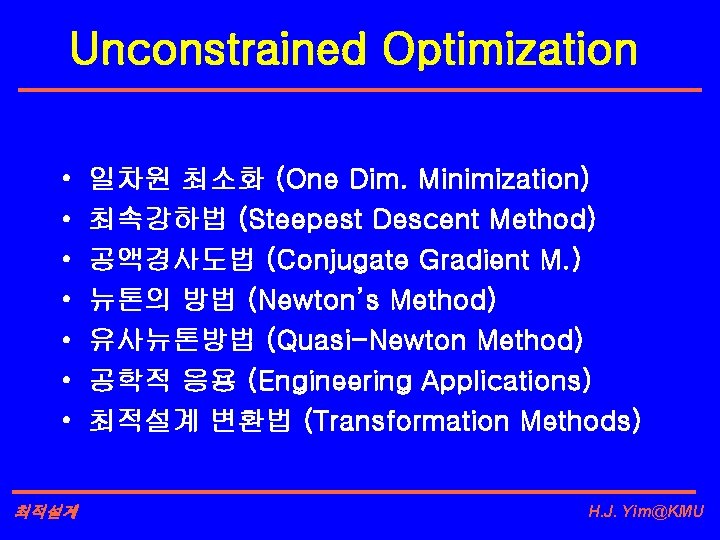 Unconstrained Optimization

• 일차원 최소화 (One Dim. Minimization)
• 최속강하법 (Steepest Descent Method)
• 공액경사도법 (Conjugate Gradient M.)
• 뉴톤의 방법 (Newton's Method)
• 유사뉴톤방법 (Quasi-Newton Method)
• 공학적 응용 (Engineering Applications)
• 최적설계 변환법 (Transformation Methods)

최적설계

H.J. Yim@KMU